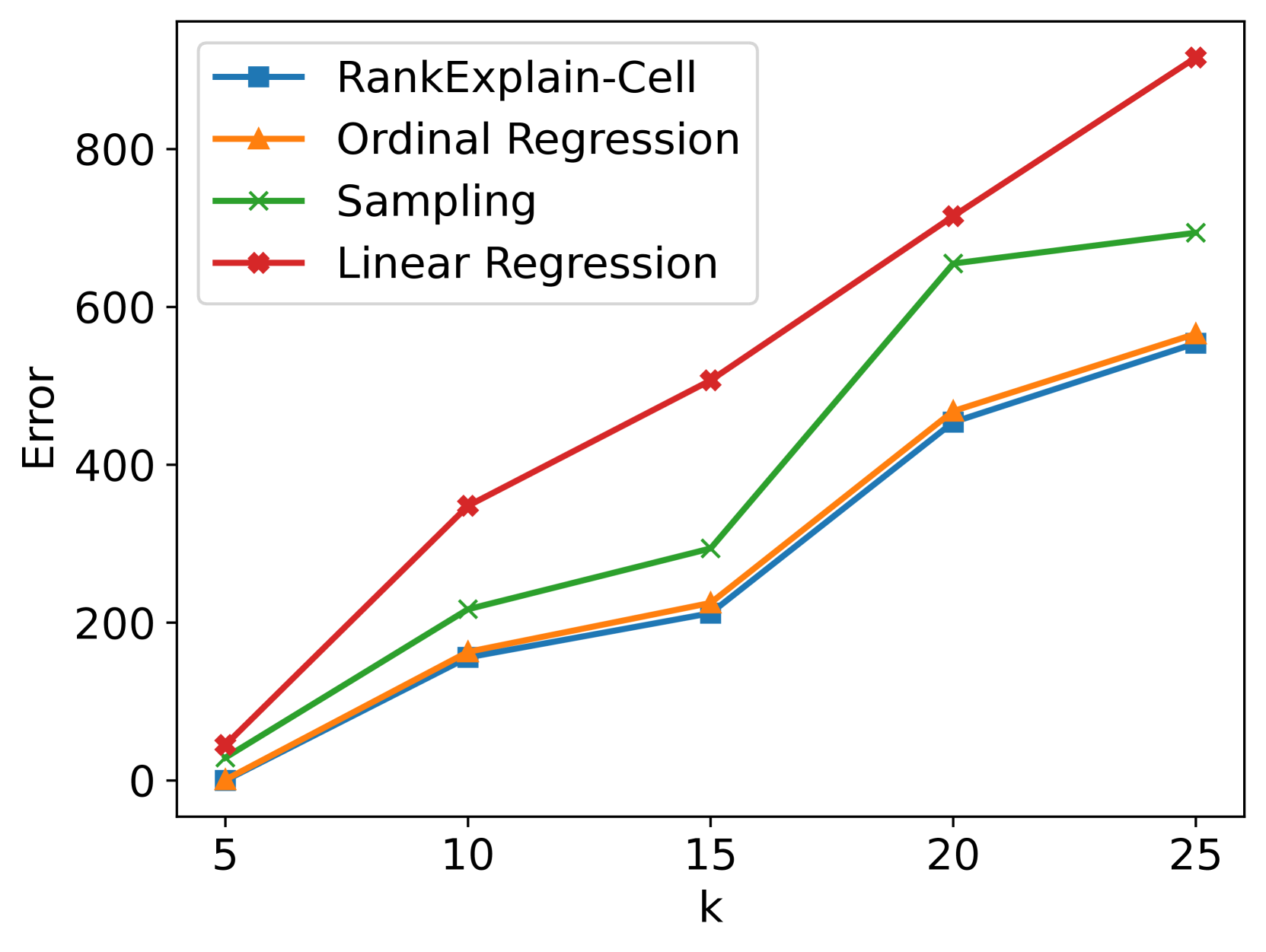 RankExplain-Cell
Ordinal Regression
Sampling
Linear Regression

Error

800
600
400
200
0

5
10
15
20
25

k